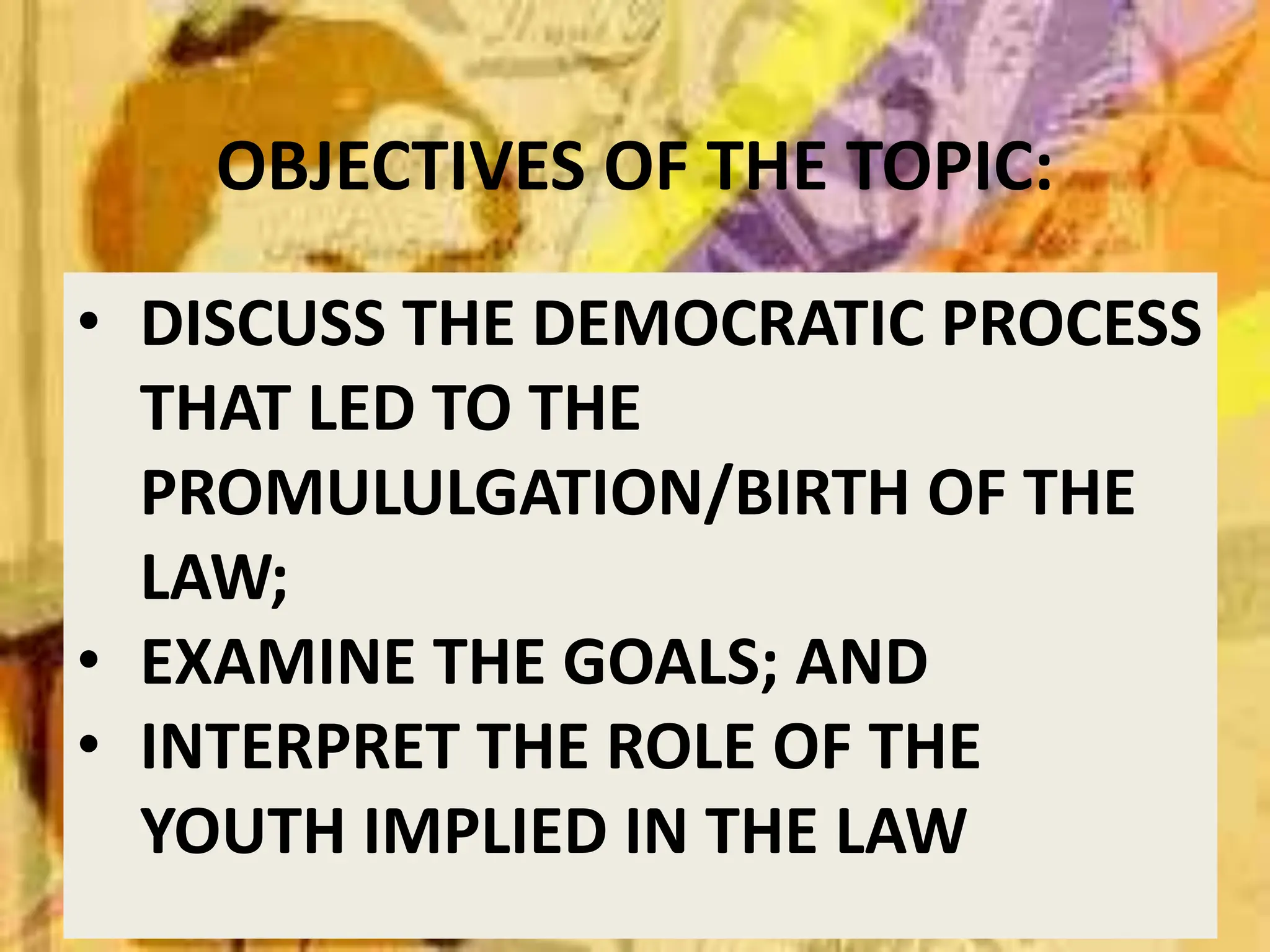 OBJECTIVES OF THE TOPIC:

• DISCUSS THE DEMOCRATIC PROCESS THAT LED TO THE PROMULULGATION/BIRTH OF THE LAW;
• EXAMINE THE GOALS; AND
• INTERPRET THE ROLE OF THE YOUTH IMPLIED IN THE LAW